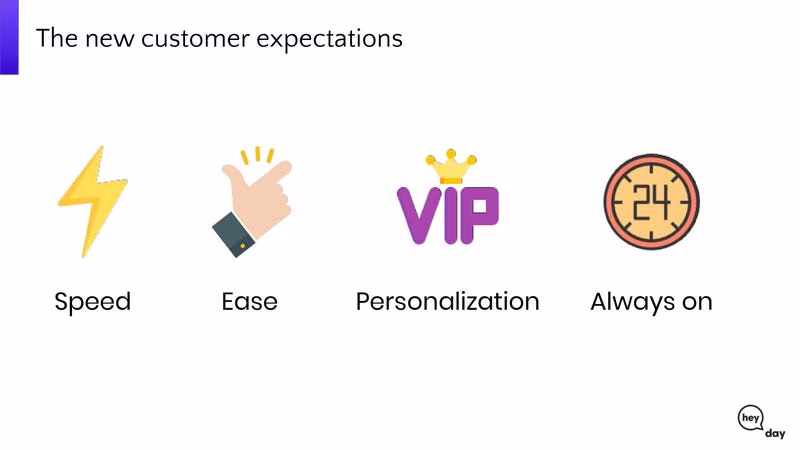 The new customer expectations

VIP

24

Speed

Ease

Personalization

Always on

hey
day